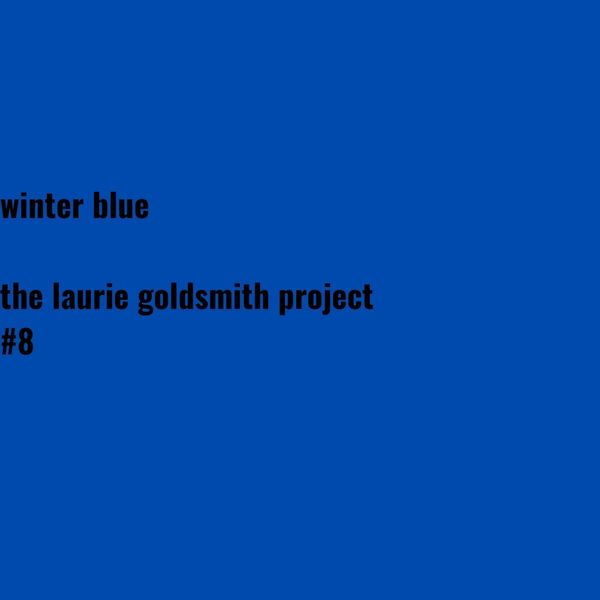 winter blue

the laurie goldsmith project
#8